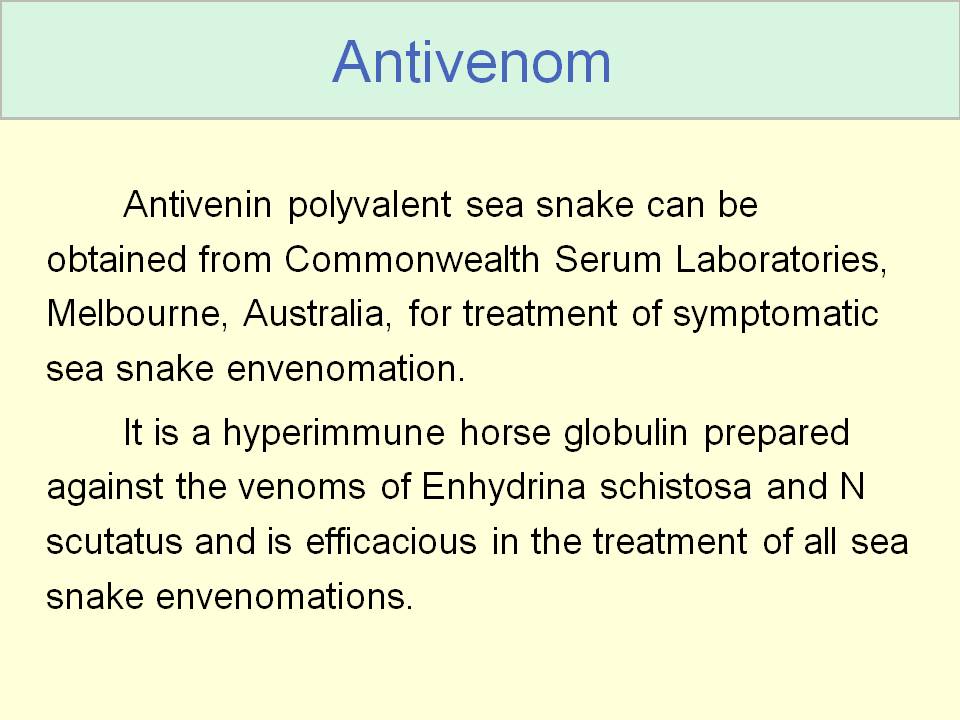 Antivenom

Antivenin polyvalent sea snake can be obtained from Commonwealth Serum Laboratories, Melbourne, Australia, for treatment of symptomatic sea snake envenomation.

It is a hyperimmune horse globulin prepared against the venoms of Enhydrina schistosa and N scutatus and is efficacious in the treatment of all sea snake envenomations.